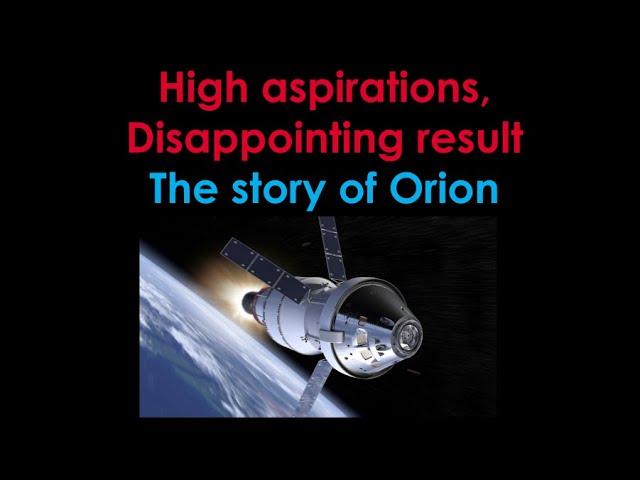 High aspirations,
Disappointing result
The story of Orion